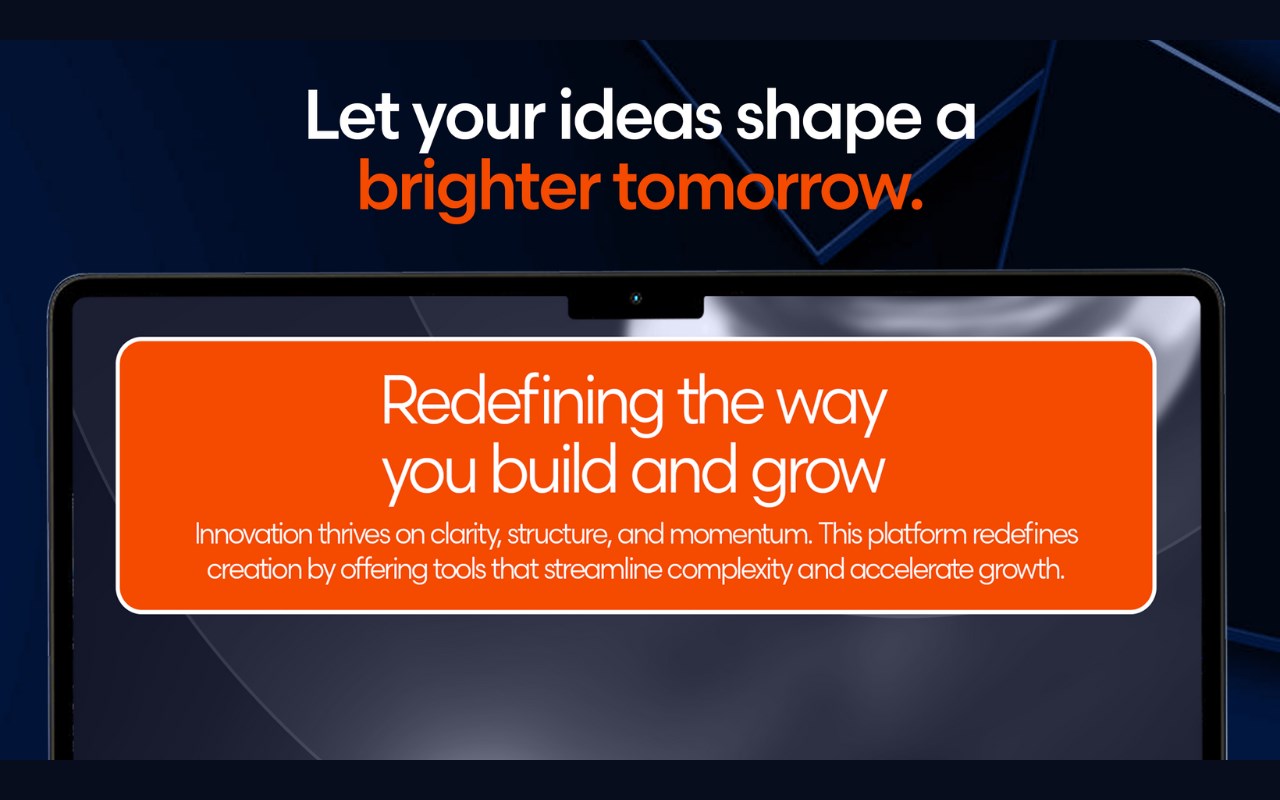 Let your ideas shape a brighter tomorrow.

Redefining the way you build and grow

Innovation thrives on clarity, structure, and momentum. This platform redefines creation by offering tools that streamline complexity and accelerate growth.